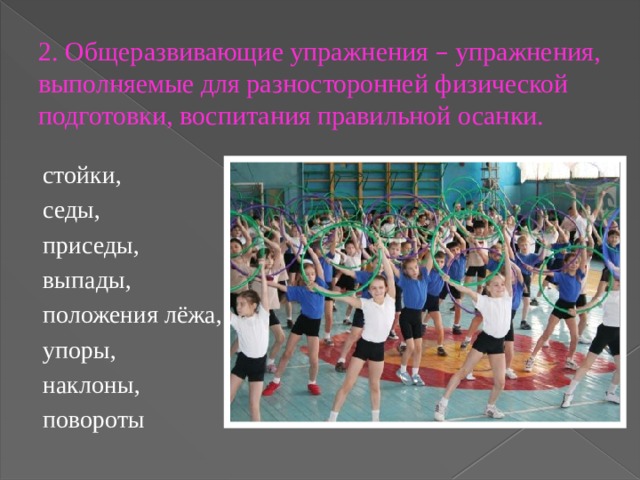 2. Общеразвивающие упражнения – упражнения, выполняемые для разносторонней физической подготовки, воспитания правильной осанки.

стойки,
седы,
приседы,
выпады,
положения лёжа,
упоры,
наклоны,
повороты